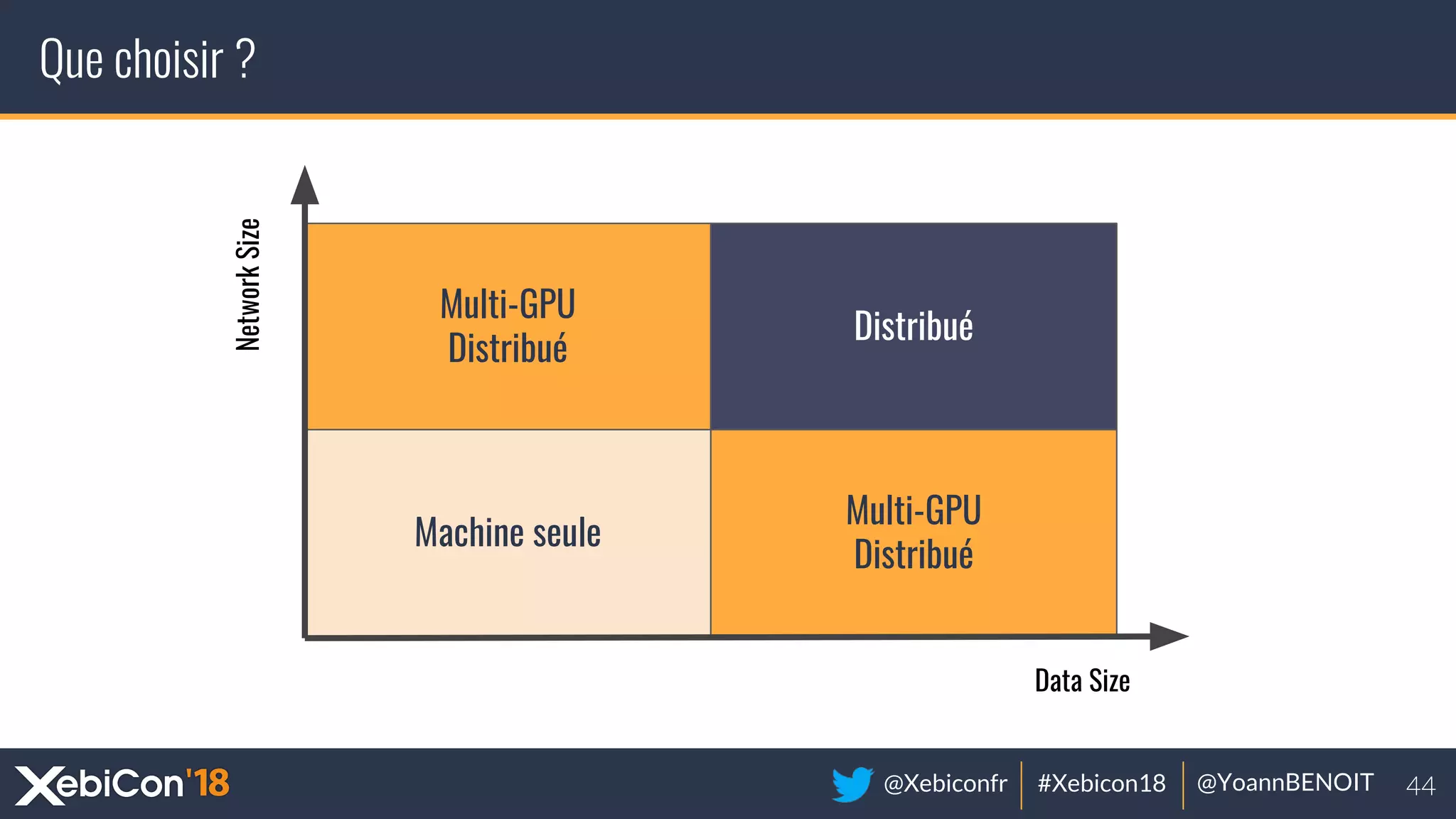 Que choisir ?

Network Size

Multi-GPU
Distribué

Distribué

Machine seule

Multi-GPU
Distribué

Data Size

XebiCon'18

@Xebiconfr | #Xebicon18 | @YoannBENOIT 44